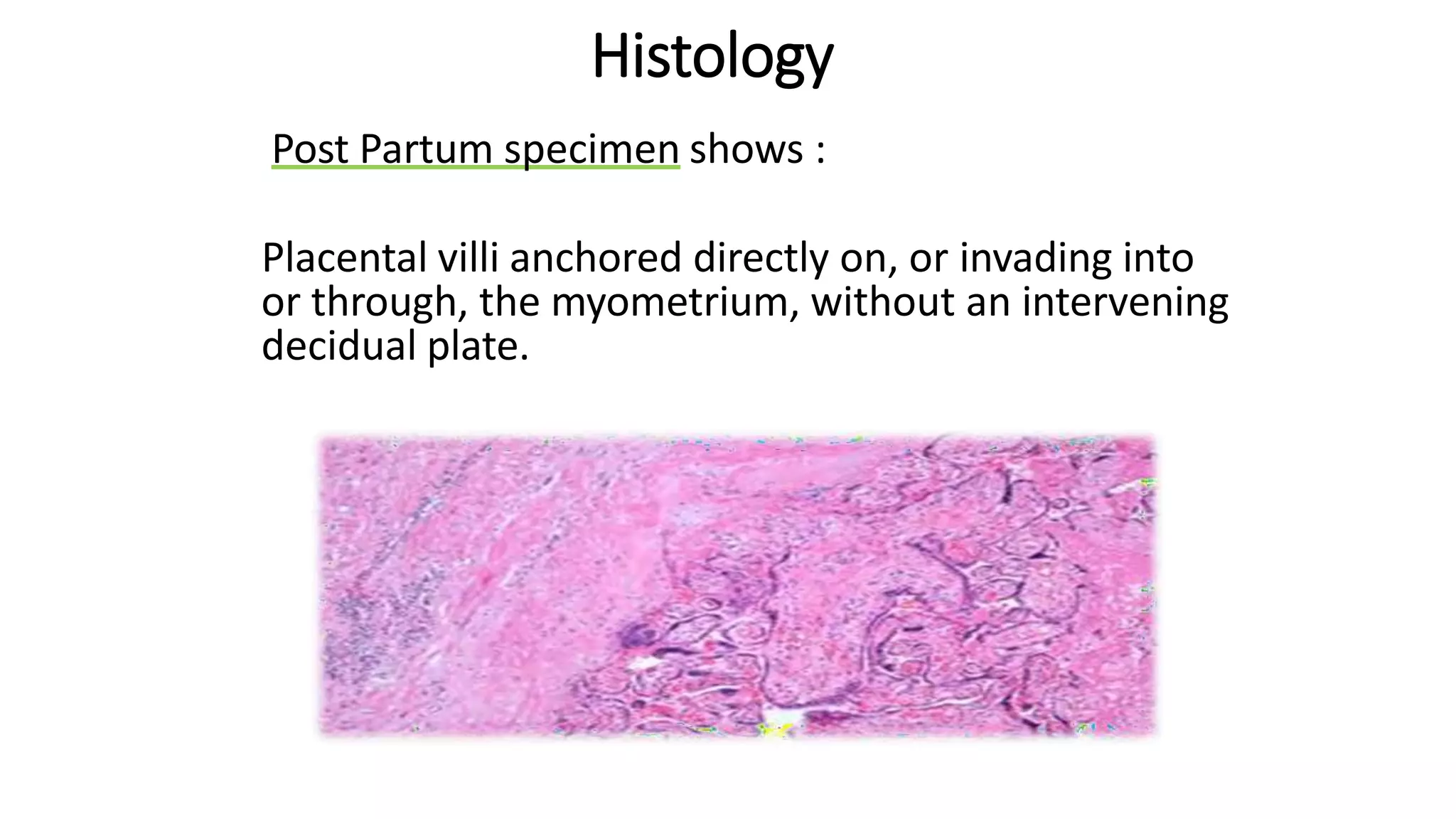 Histology

Post Partum specimen shows :

Placental villi anchored directly on, or invading into or through, the myometrium, without an intervening decidual plate.